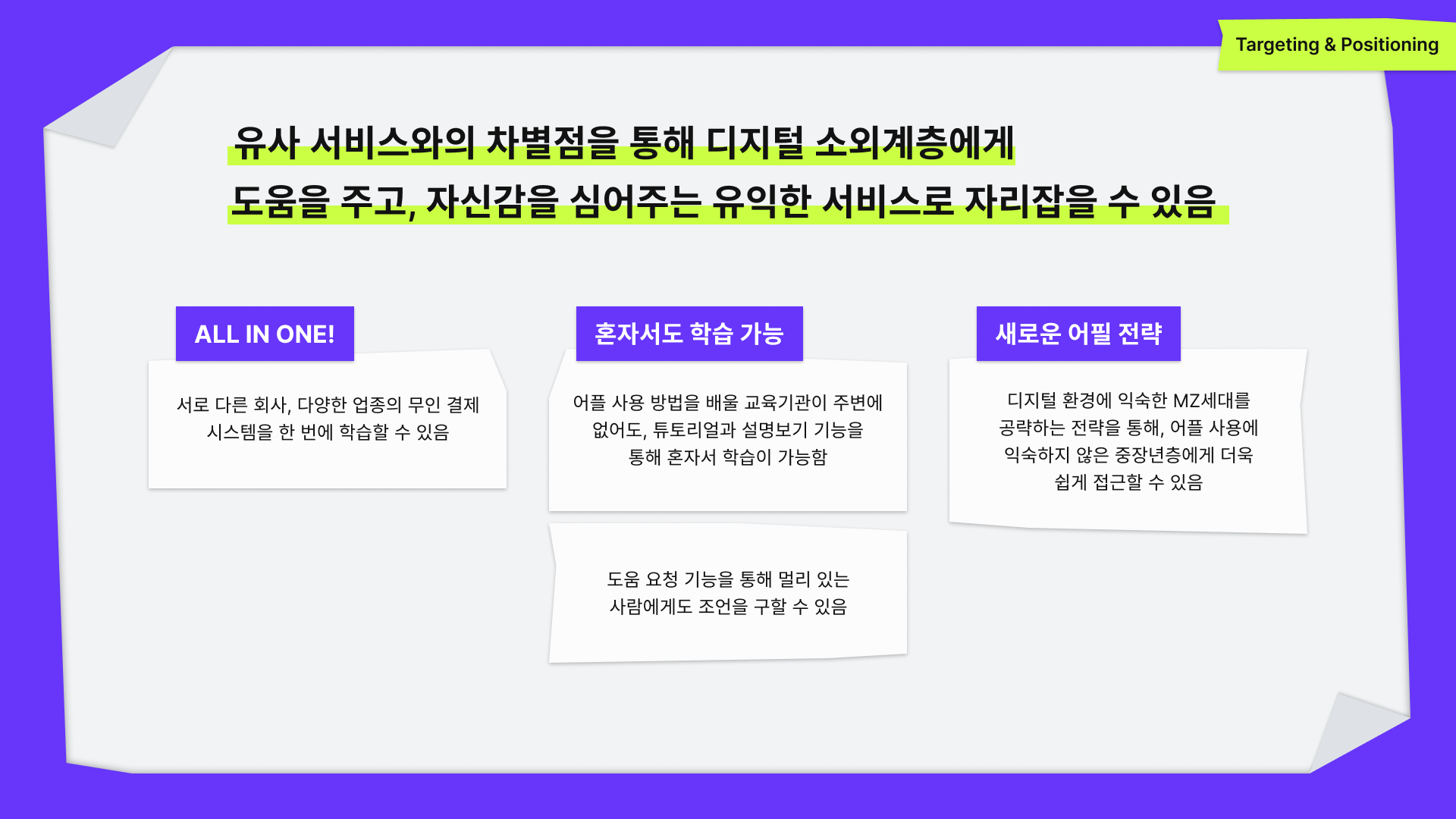 Targeting & Positioning

유사 서비스와의 차별점을 통해 디지털 소외계층에게
도움을 주고, 자신감을 심어주는 유익한 서비스로 자리잡을 수 있음

ALL IN ONE!

서로 다른 회사, 다양한 업종의 무인 결제 시스템을 한 번에 학습할 수 있음

혼자서도 학습 가능

어플 사용 방법을 배울 교육기관이 주변에 없어도, 튜토리얼과 설명보기 기능을 통해 혼자서 학습이 가능함

도움 요청 기능을 통해 멀리 있는 사람에게도 조언을 구할 수 있음

새로운 어필 전략

디지털 환경에 익숙한 MZ세대를 공략하는 전략을 통해, 어플 사용에 익숙하지 않은 중장년층에게 더욱 쉽게 접근할 수 있음